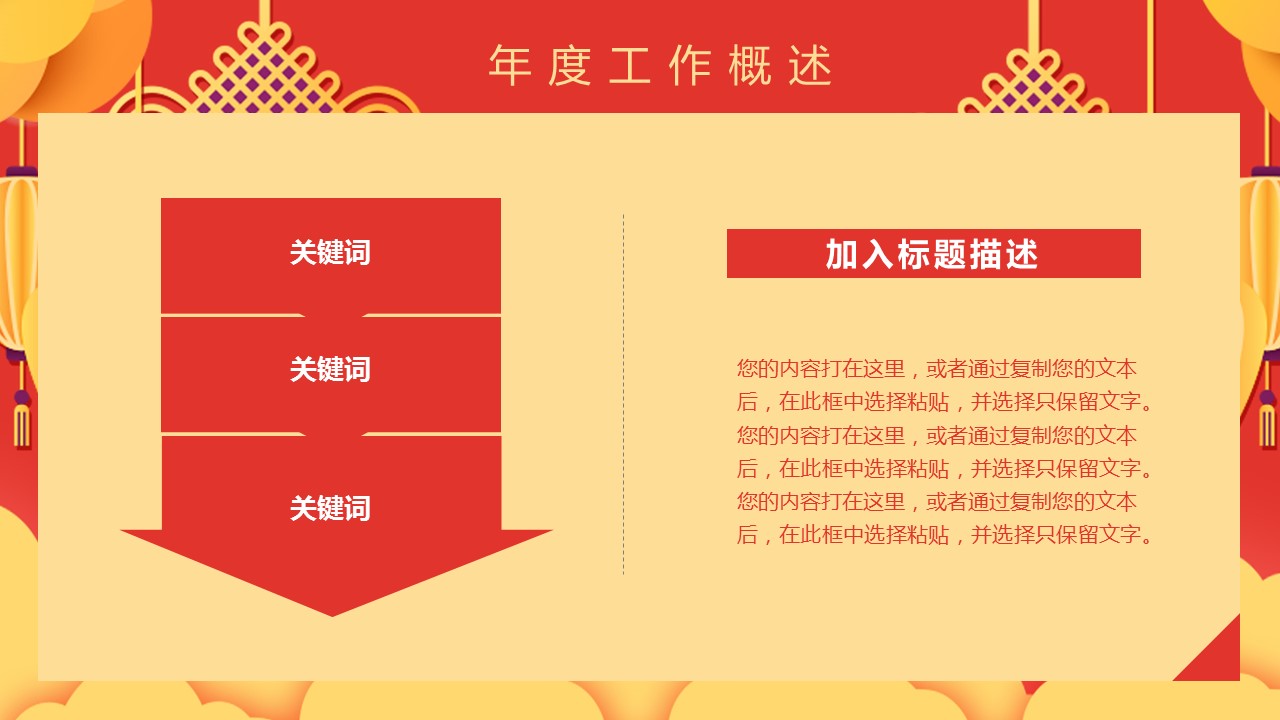 年度工作概述

关键词

关键词

关键词

加入标题描述

您的内容打在这里，或者通过复制您的文本后，在此框中选择粘贴，并选择只保留文字。您的内容打在这里，或者通过复制您的文本后，在此框中选择粘贴，并选择只保留文字。您的内容打在这里，或者通过复制您的文本后，在此框中选择粘贴，并选择只保留文字。